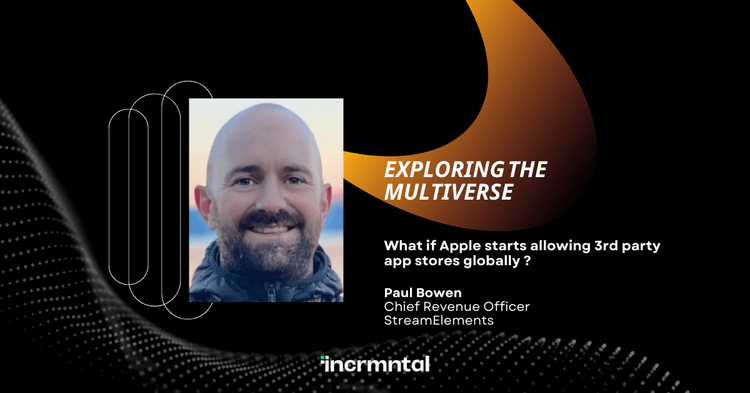 EXPLORING THE MULTIVERSE

What if Apple starts allowing 3rd party app stores globally ?

Paul Bowen
Chief Revenue Officer
StreamElements

incrmntal